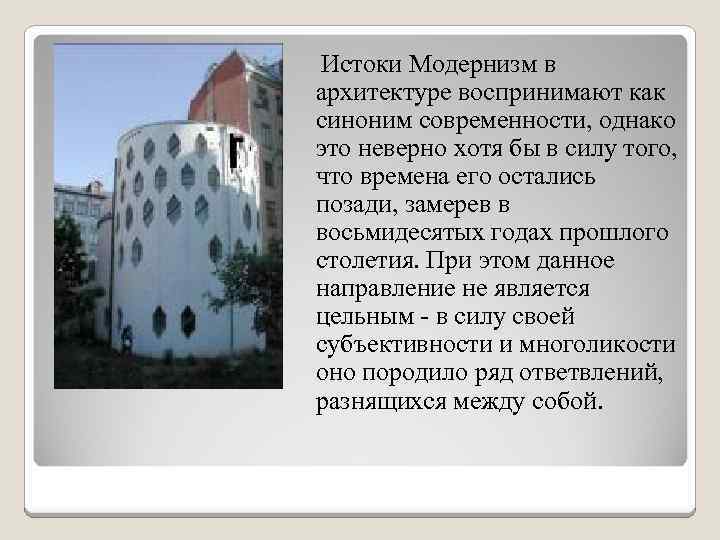 Истоки Модернизм в архитектуре воспринимают как синоним современности, однако это неверно хотя бы в силу того, что времена его остались позади, замерев в восьмидесятых годах прошлого столетия. При этом данное направление не является цельным - в силу своей субъективности и многоликости оно породило ряд ответвлений, разнящихся между собой.